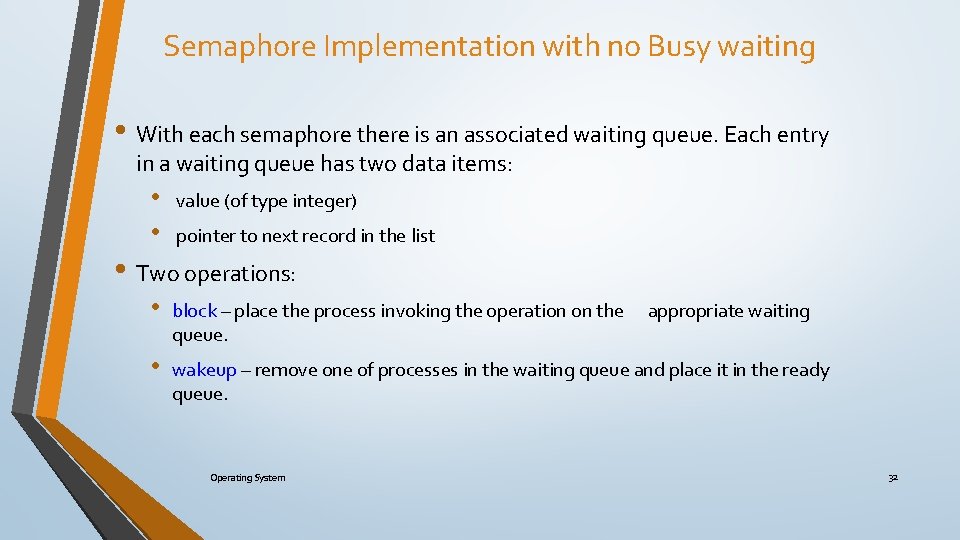 Semaphore Implementation with no Busy waiting

• With each semaphore there is an associated waiting queue. Each entry in a waiting queue has two data items:

• value (of type integer)

• pointer to next record in the list

• Two operations:

• block – place the process invoking the operation on the appropriate waiting queue.

• wakeup – remove one of processes in the waiting queue and place it in the ready queue.

Operating System

32